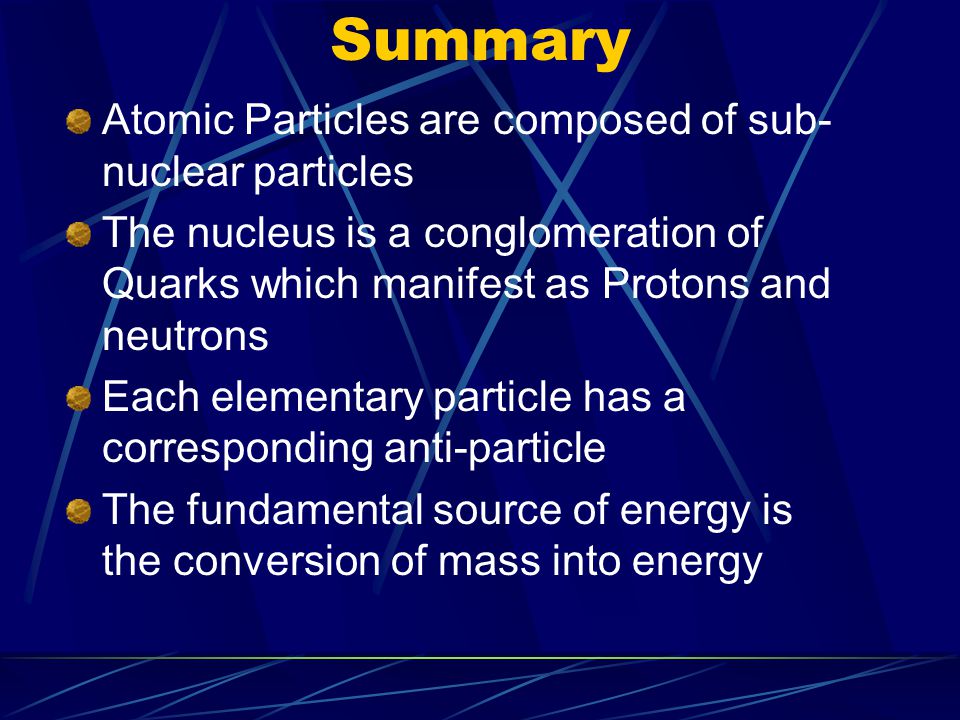 Summary

Atomic Particles are composed of sub-nuclear particles

The nucleus is a conglomeration of Quarks which manifest as Protons and neutrons

Each elementary particle has a corresponding anti-particle

The fundamental source of energy is the conversion of mass into energy